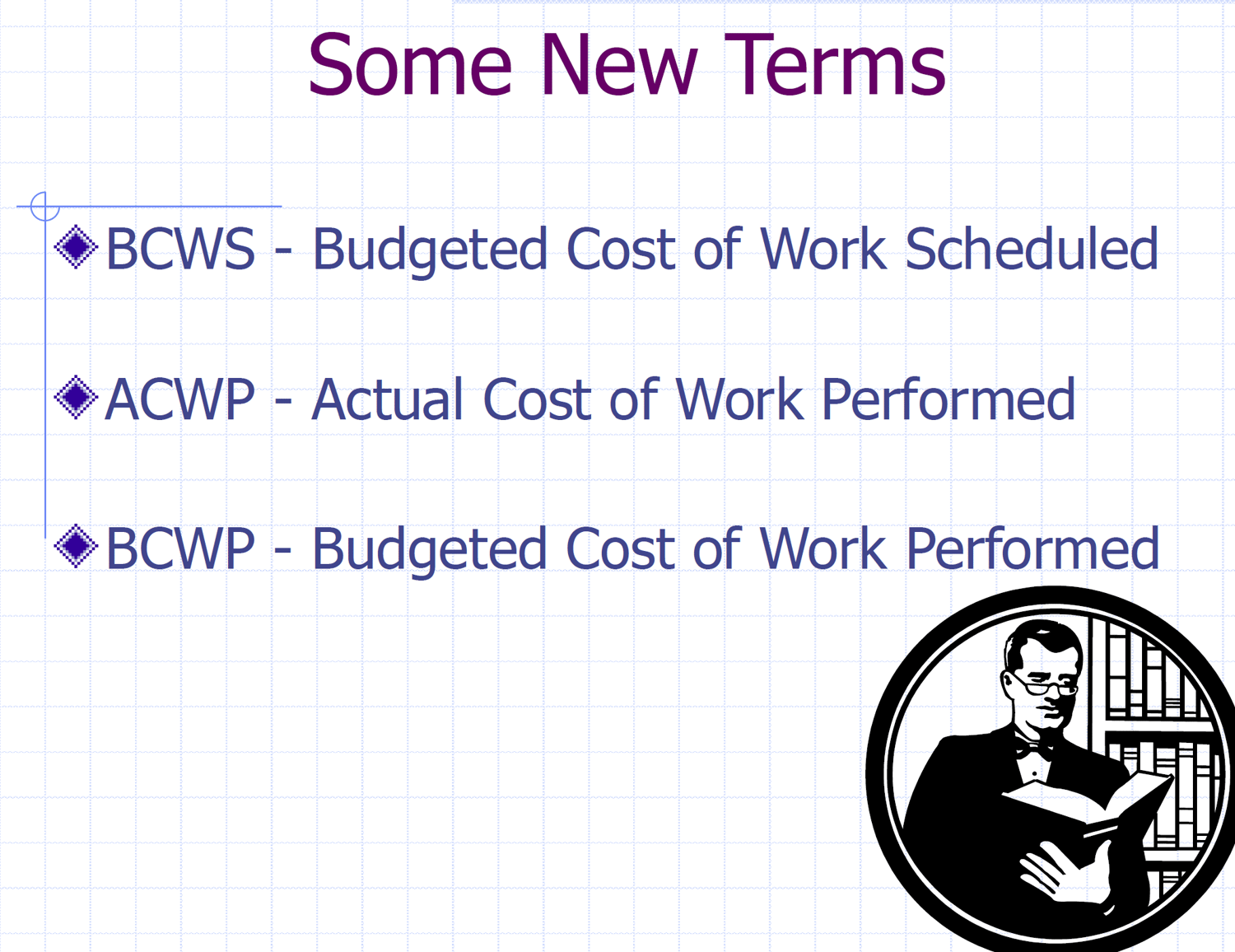 Some New Terms

BCWS - Budgeted Cost of Work Scheduled

ACWP - Actual Cost of Work Performed

BCWP - Budgeted Cost of Work Performed